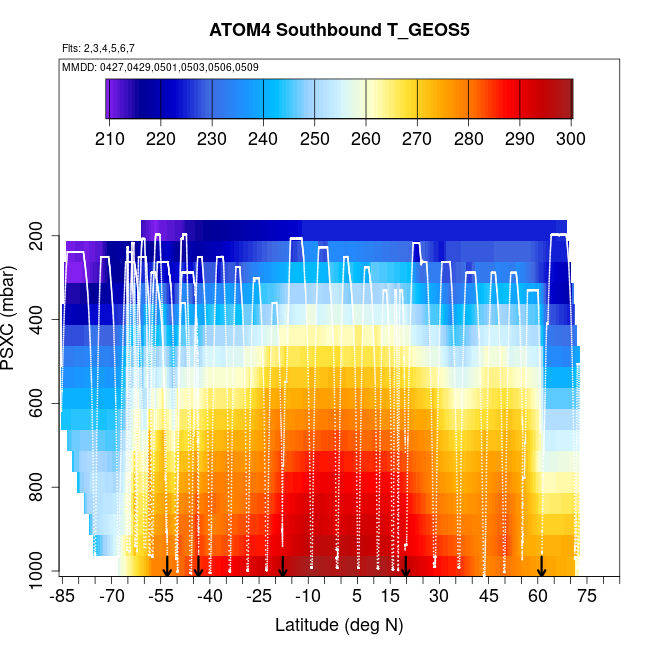 ATOM4 Southbound T_GEOS5

Flts: 2,3,4,5,6,7

MMDD: 0427,0429,0501,0503,0506,0509

210 220 230 240 250 260 270 280 290 300

PSXC (mbar)

200
400
600
800
1000

-85 -70 -55 -40 -25 -10 5 15 30 45 60 75

Latitude (deg N)